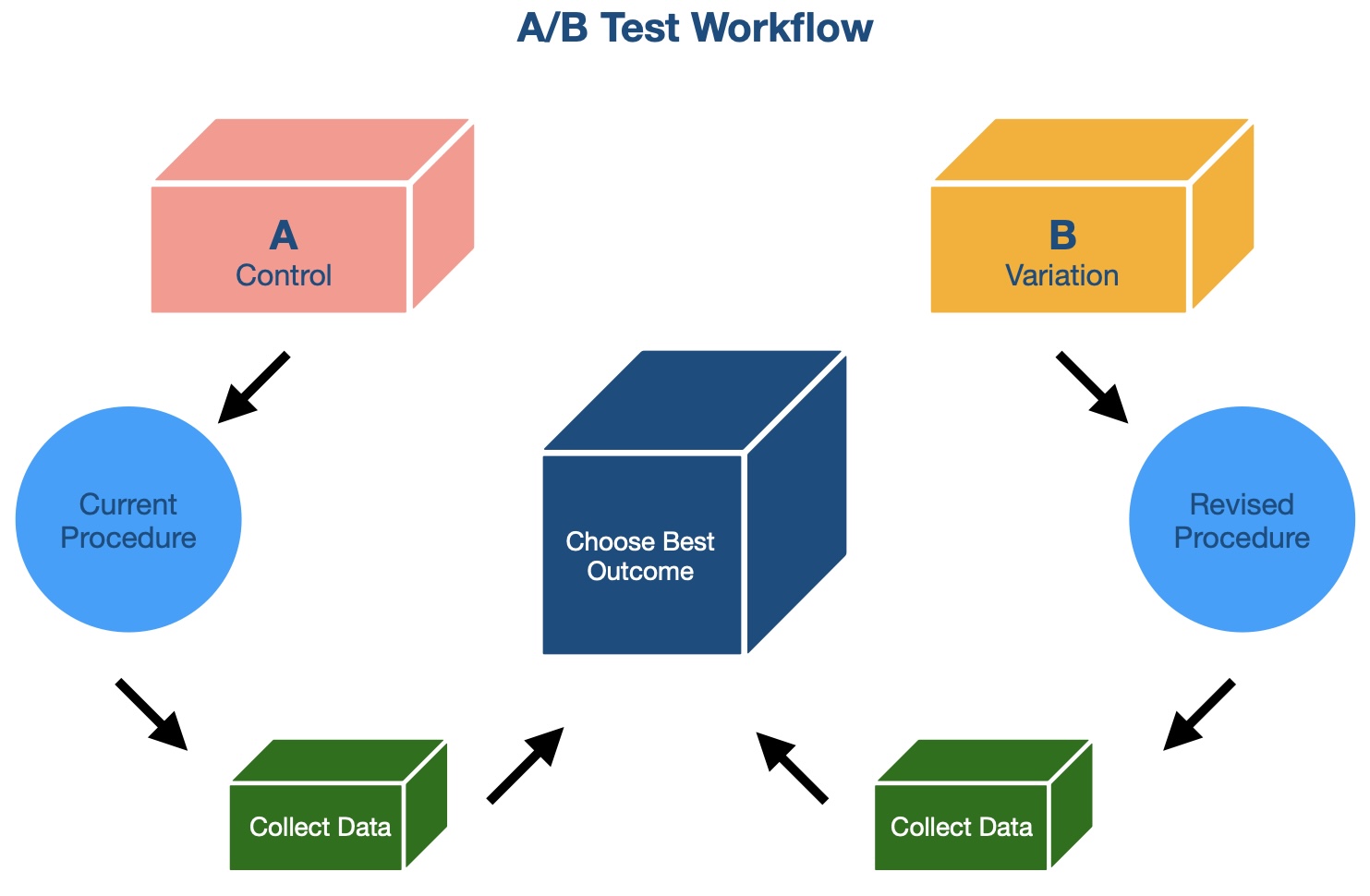 A/B Test Workflow

A
Control

B
Variation

Current Procedure

Choose Best Outcome

Revised Procedure

Collect Data

Collect Data